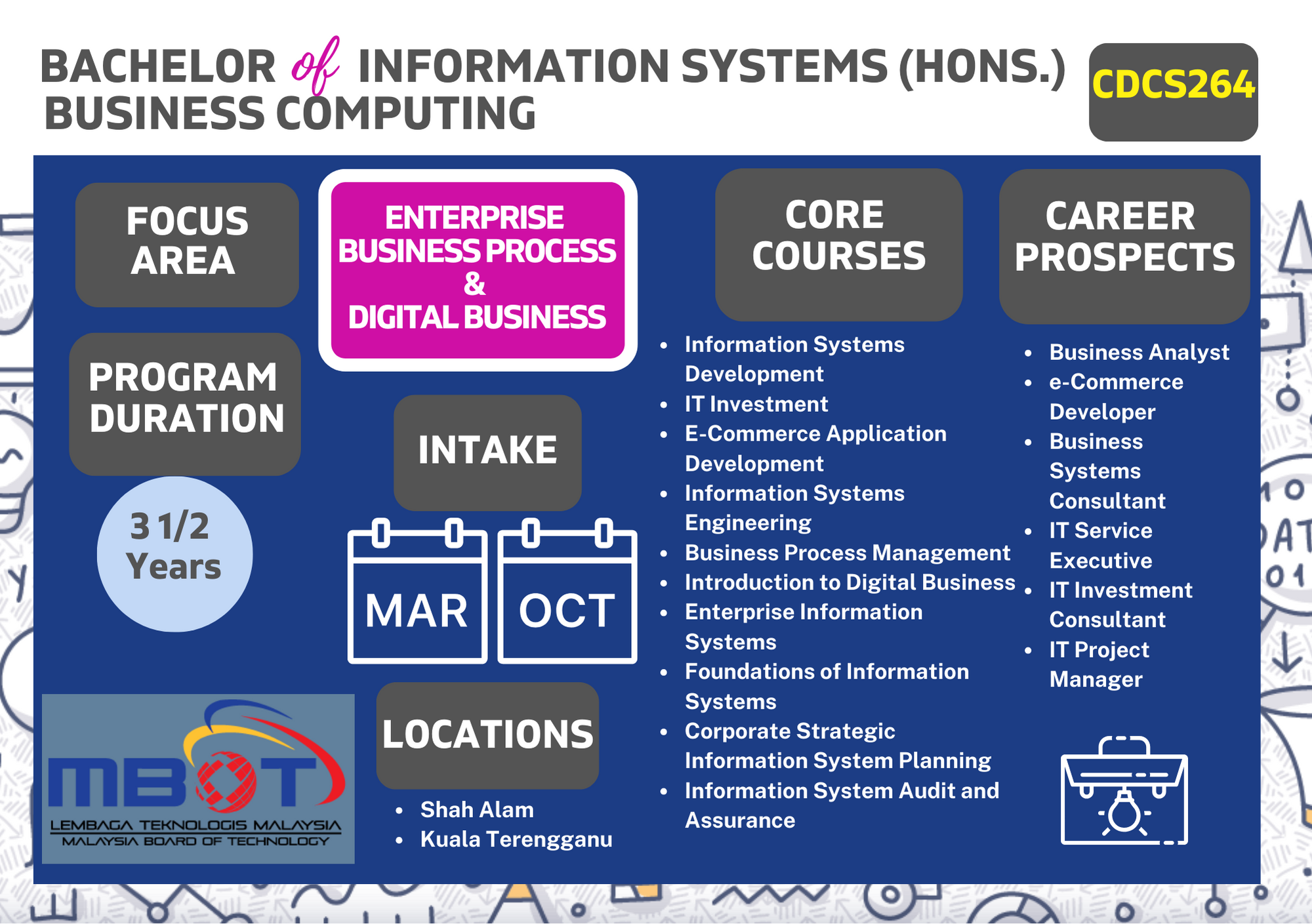 BACHELOR of INFORMATION SYSTEMS (HONS.) BUSINESS COMPUTING

CDCS264

FOCUS AREA

ENTERPRISE BUSINESS PROCESS & DIGITAL BUSINESS

PROGRAM DURATION

3 1/2 Years

INTAKE

MAR

OCT

MBOT
LEMBAGA TEKNOLOGIS MALAYSIA
MALAYSIA BOARD OF TECHNOLOGY

LOCATIONS

- Shah Alam
- Kuala Terengganu

CORE COURSES

- Information Systems Development
- IT Investment
- E-Commerce Application Development
- Information Systems Engineering
- Business Process Management
- Introduction to Digital Business
- Enterprise Information Systems
- Foundations of Information Systems
- Corporate Strategic Information System Planning
- Information System Audit and Assurance

CAREER PROSPECTS

- Business Analyst
- e-Commerce Developer
- Business Systems Consultant
- IT Service Executive
- IT Investment Consultant
- IT Project Manager